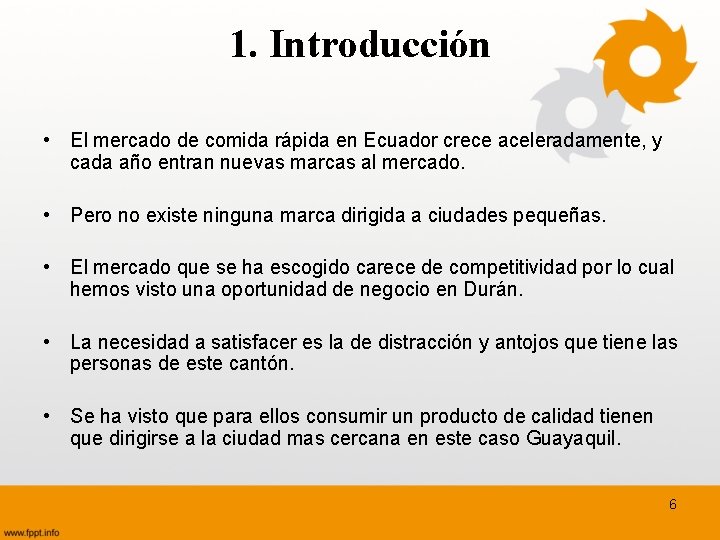 1. Introducción

• El mercado de comida rápida en Ecuador crece aceleradamente, y cada año entran nuevas marcas al mercado.

• Pero no existe ninguna marca dirigida a ciudades pequeñas.

• El mercado que se ha escogido carece de competitividad por lo cual hemos visto una oportunidad de negocio en Durán.

• La necesidad a satisfacer es la de distracción y antojos que tiene las personas de este cantón.

• Se ha visto que para ellos consumir un producto de calidad tienen que dirigirse a la ciudad mas cercana en este caso Guayaquil.

6

www.fppt.info